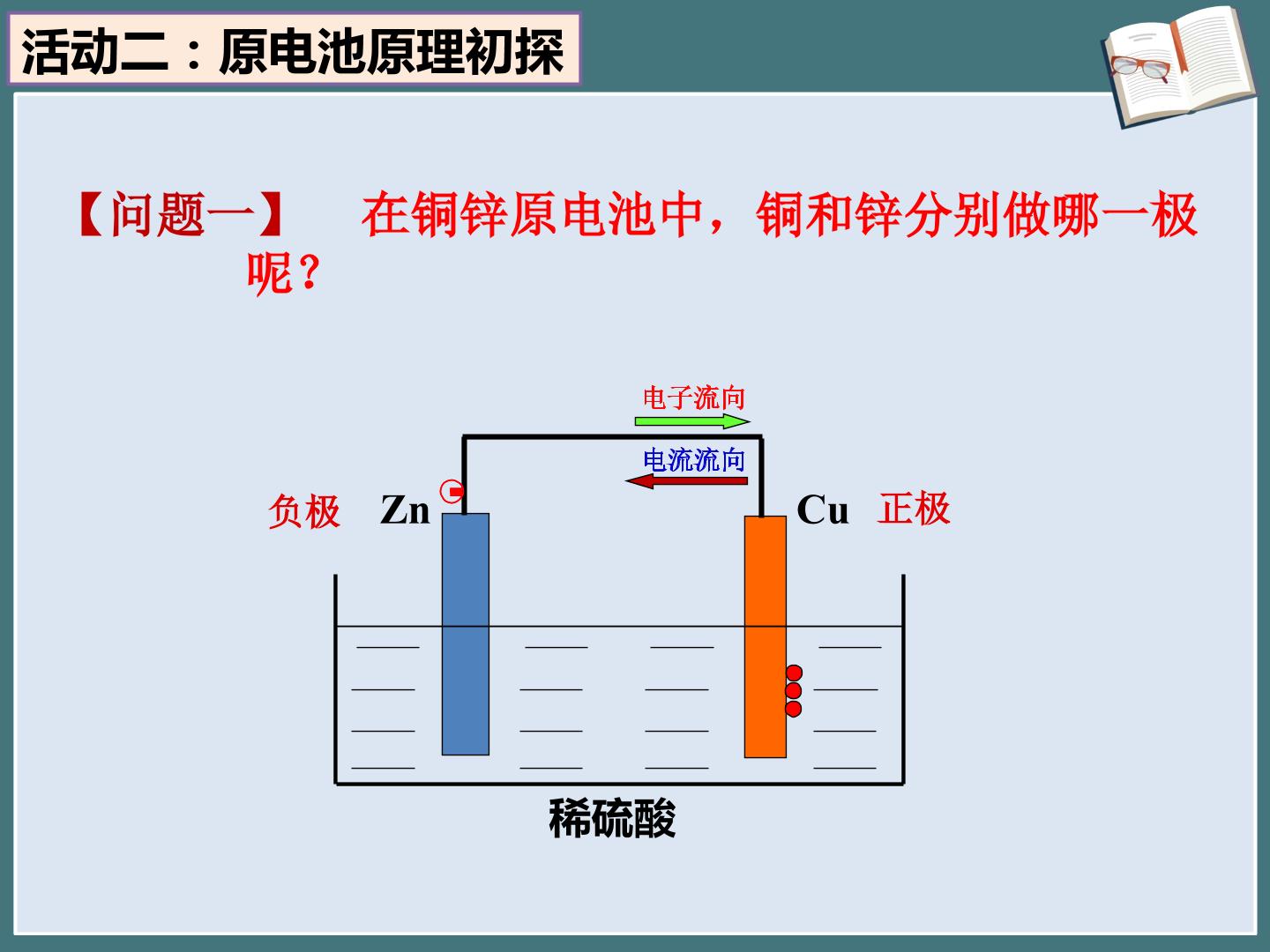 活动二：原电池原理初探

【问题一】 在铜锌原电池中，铜和锌分别做哪一极呢？

电子流向

电流流向

负极 Zn

Cu 正极

稀硫酸